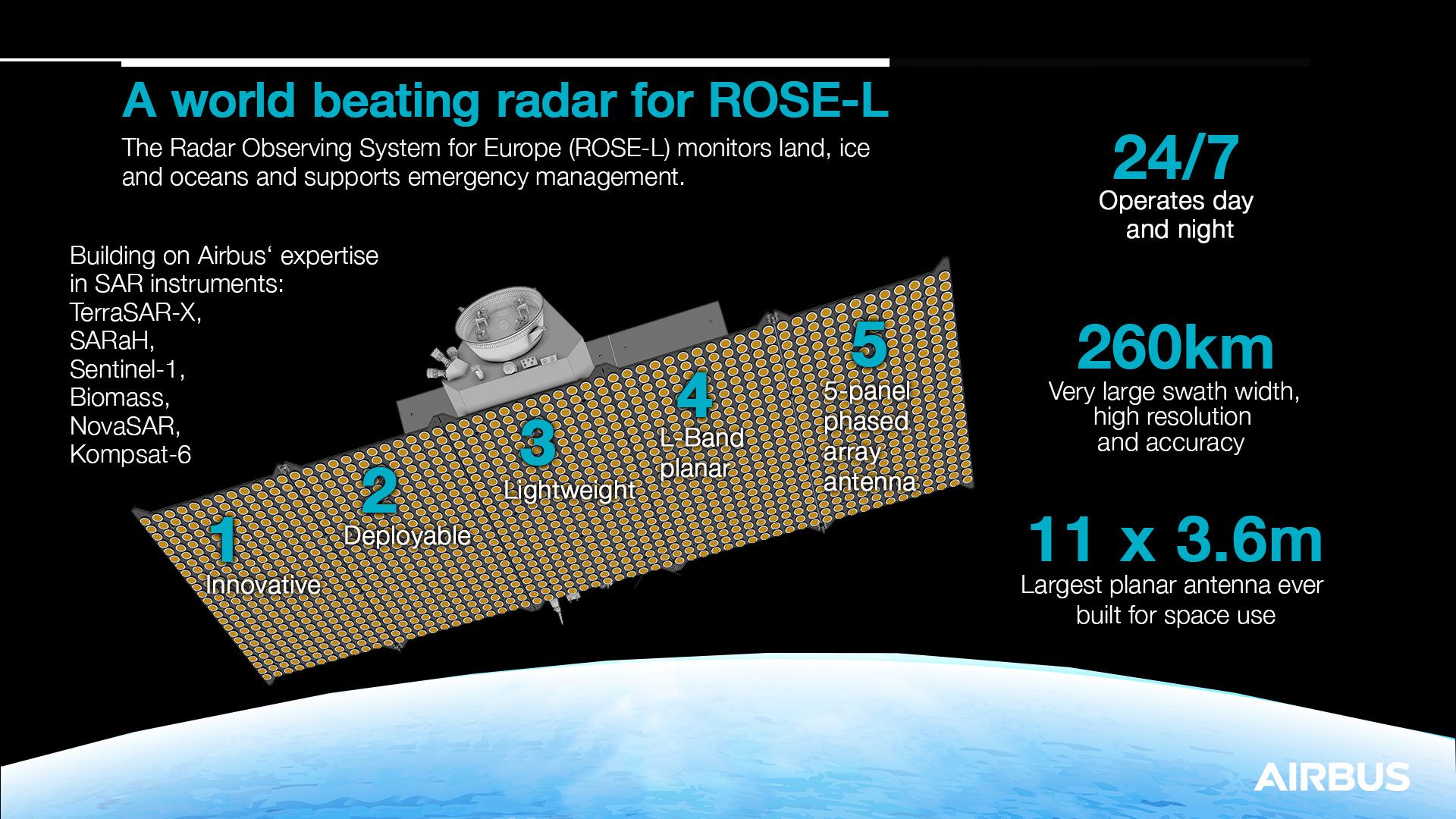 A world beating radar for ROSE-L

The Radar Observing System for Europe (ROSE-L) monitors land, ice and oceans and supports emergency management.

Building on Airbus‘ expertise in SAR instruments:
TerraSAR-X,
SARaH,
Sentinel-1,
Biomass,
NovaSAR,
Kompsat-6

1
Innovative

2
Deployable

3
Lightweight

4
L-Band planar

5
5-panel phased array antenna

24/7
Operates day and night

260km
Very large swath width, high resolution and accuracy

11 x 3.6m
Largest planar antenna ever built for space use

AIRBUS